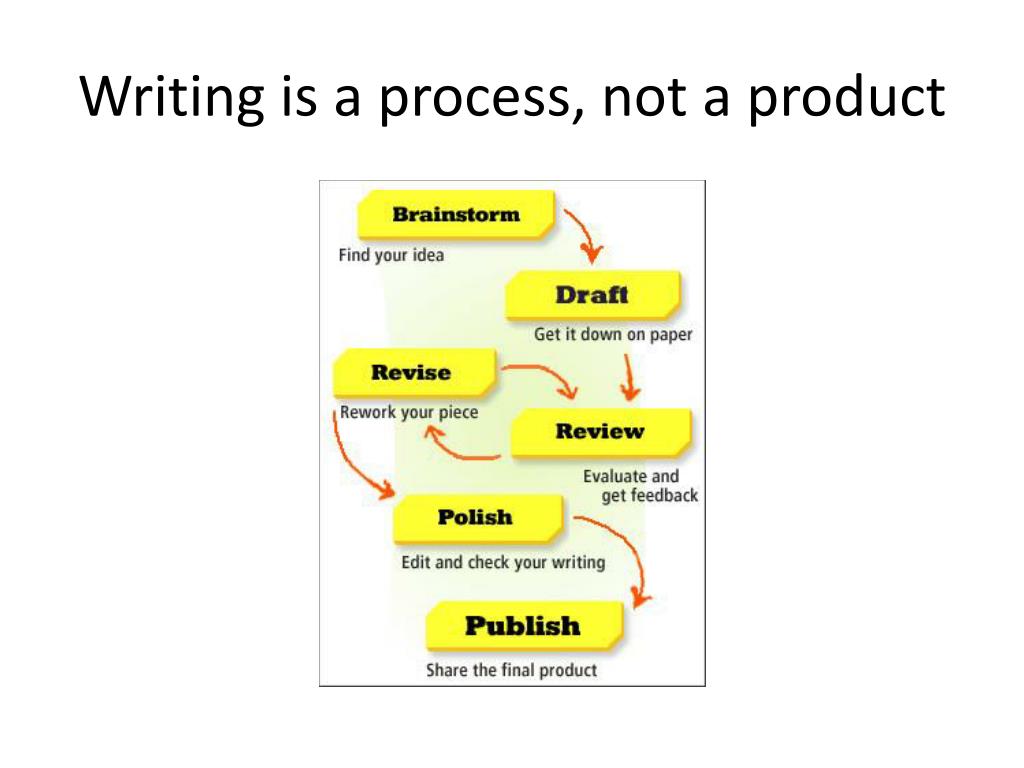 Writing is a process, not a product

Brainstorm
Find your idea

Draft
Get it down on paper

Revise
Rework your piece

Review
Evaluate and get feedback

Polish
Edit and check your writing

Publish
Share the final product